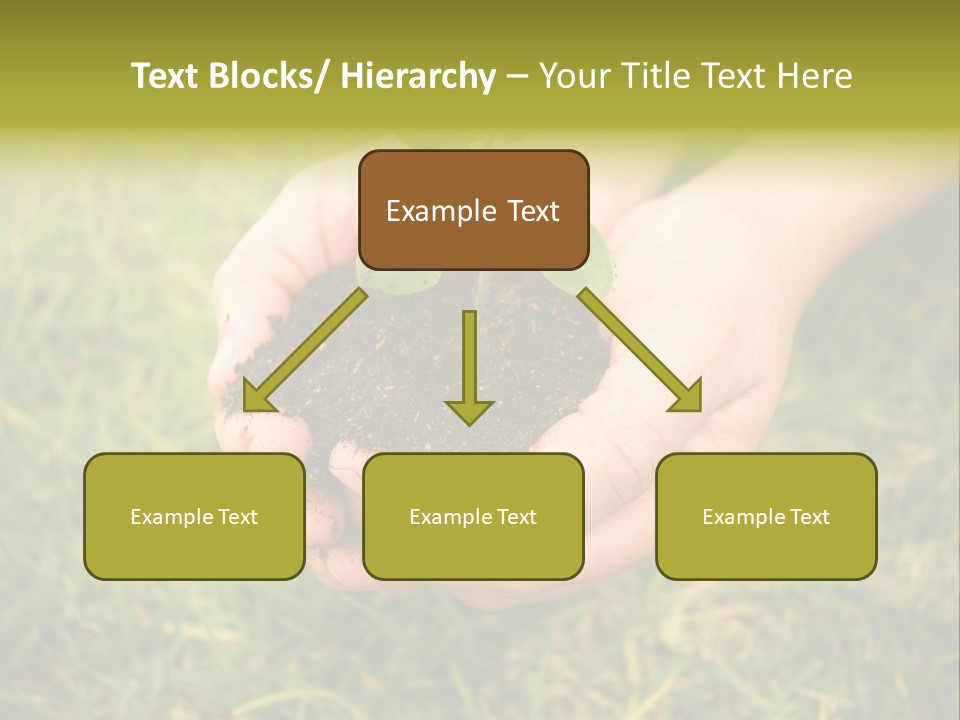 Text Blocks/ Hierarchy – Your Title Text Here

Example Text

Example Text

Example Text

Example Text